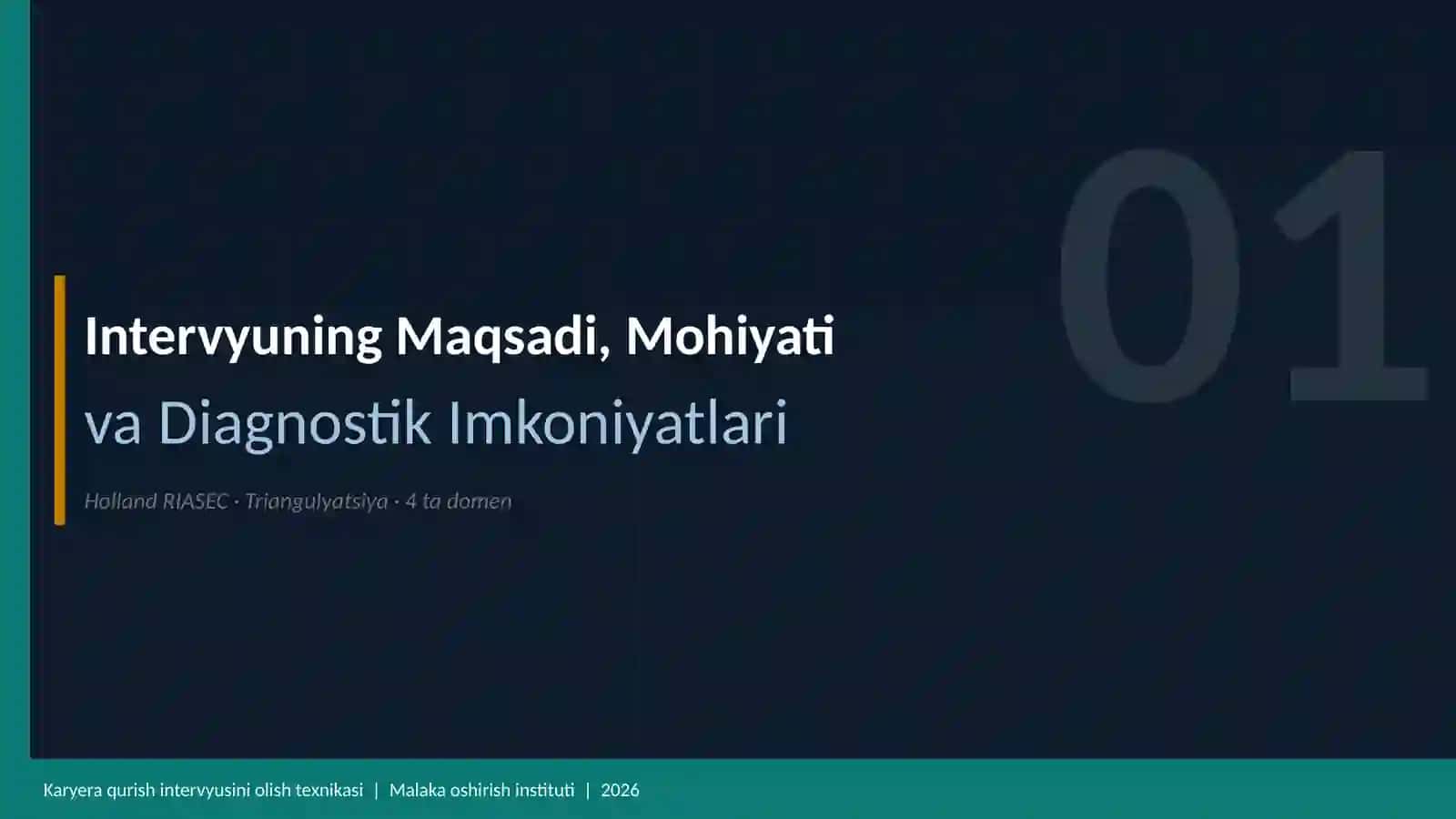 01

Intervyuning Maqsadi, Mohiyati
va Diagnostik Imkoniyatlari

Holland RIASEC · Triangulyatsiya · 4 ta domen

Karyera qurish intervyusini olish texnikasi | Malaka oshirish instituti | 2026